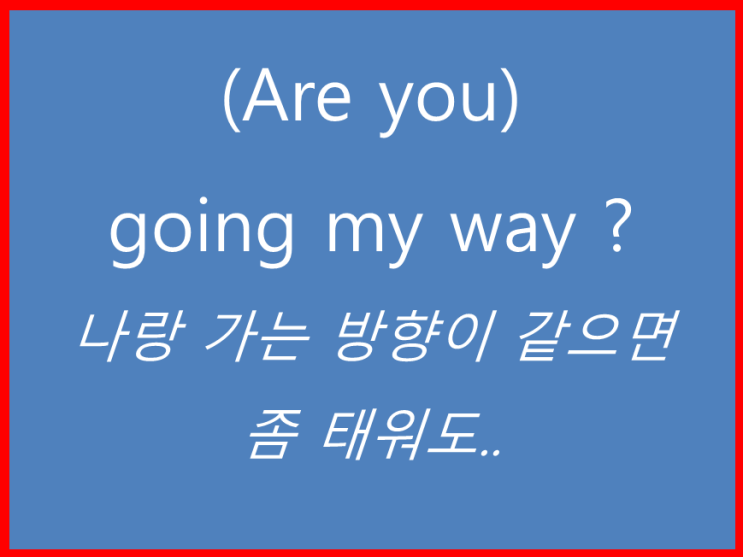 (Are you)
going my way ?
나랑 가는 방향이 같으면 좀 태워도..